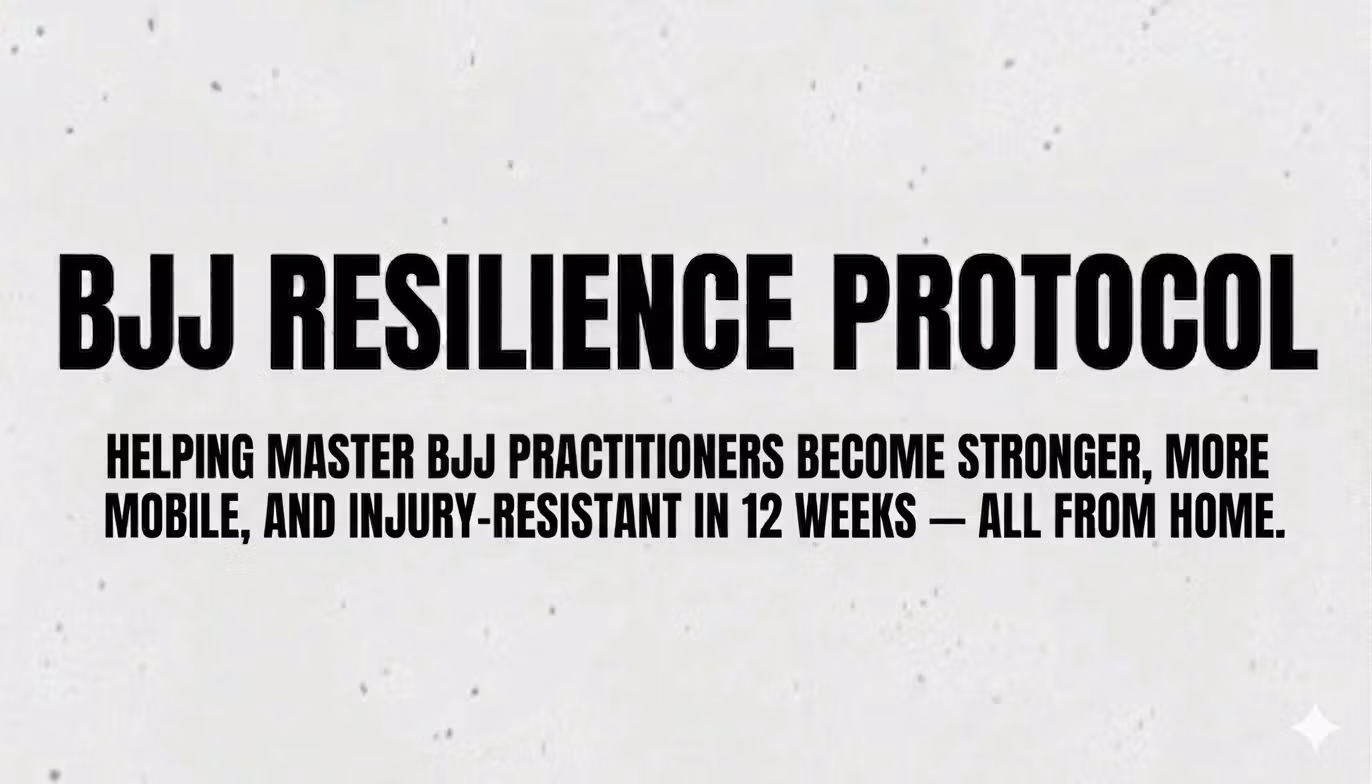 BJJ RESILIENCE PROTOCOL

HELPING MASTER BJJ PRACTITIONERS BECOME STRONGER, MORE MOBILE, AND INJURY-RESISTANT IN 12 WEEKS — ALL FROM HOME.